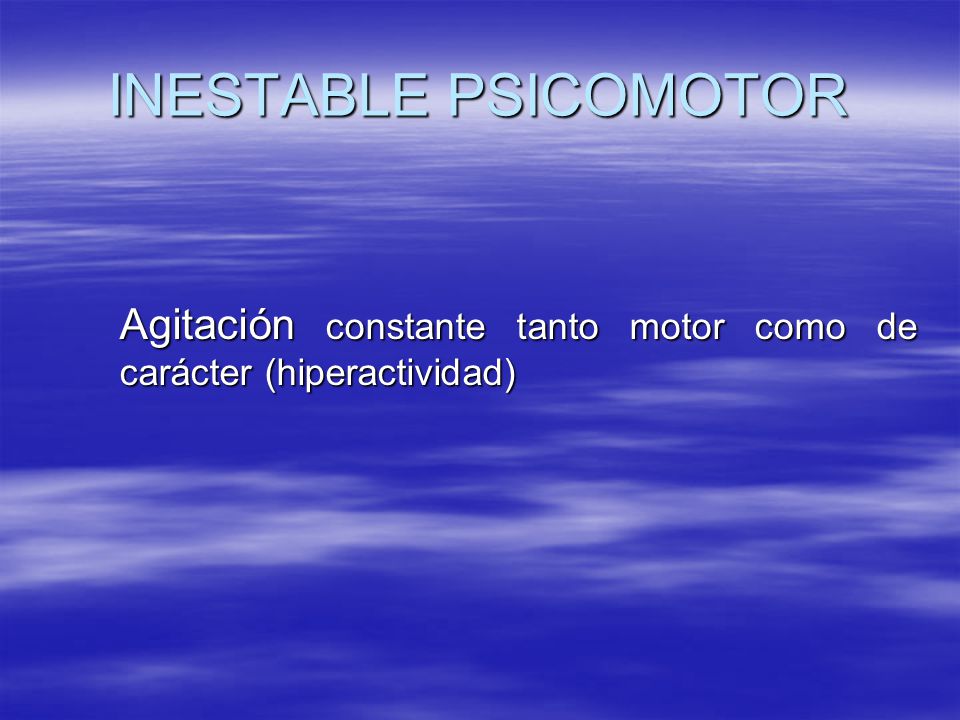 INESTABLE PSICOMOTOR

Agitación constante tanto motor como de carácter (hiperactividad)